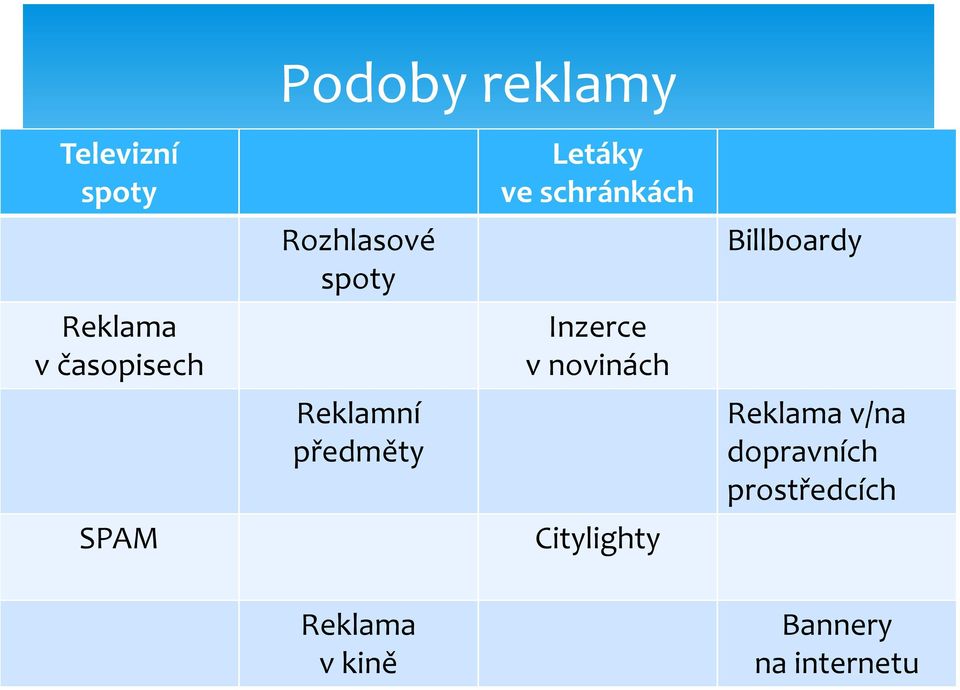 Podoby reklamy

| Televizní spoty | | Letáky ve schránkách | |
|---|---|---|---|
| | Rozhlasové spoty | | Billboardy |
| Reklama v časopisech | | Inzerce v novinách | |
| | Reklamní předměty | | Reklama v/na dopravních prostředcích |
| SPAM | | Citylighty | |
| | Reklama v kině | | Bannery na internetu |